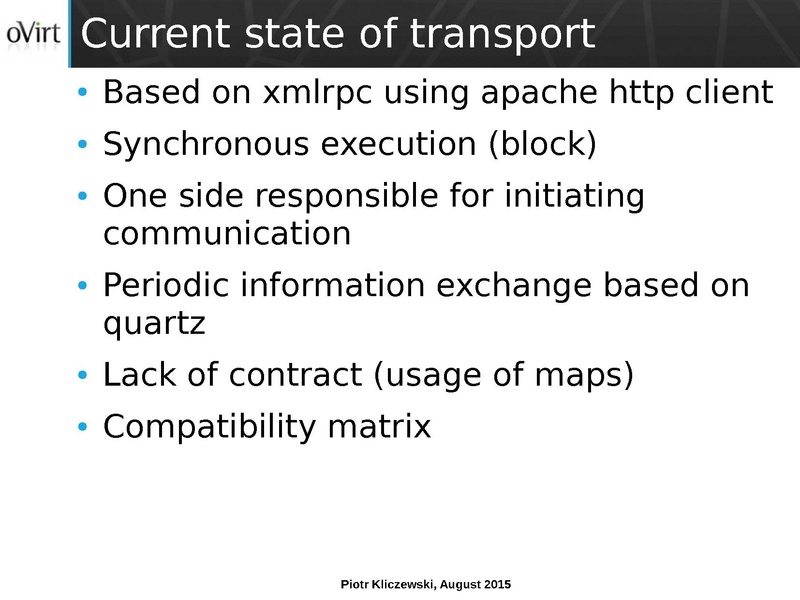 oVirt Current state of transport

• Based on xmlrpc using apache http client
• Synchronous execution (block)
• One side responsible for initiating communication
• Periodic information exchange based on quartz
• Lack of contract (usage of maps)
• Compatibility matrix

Piotr Kliczewski, August 2015